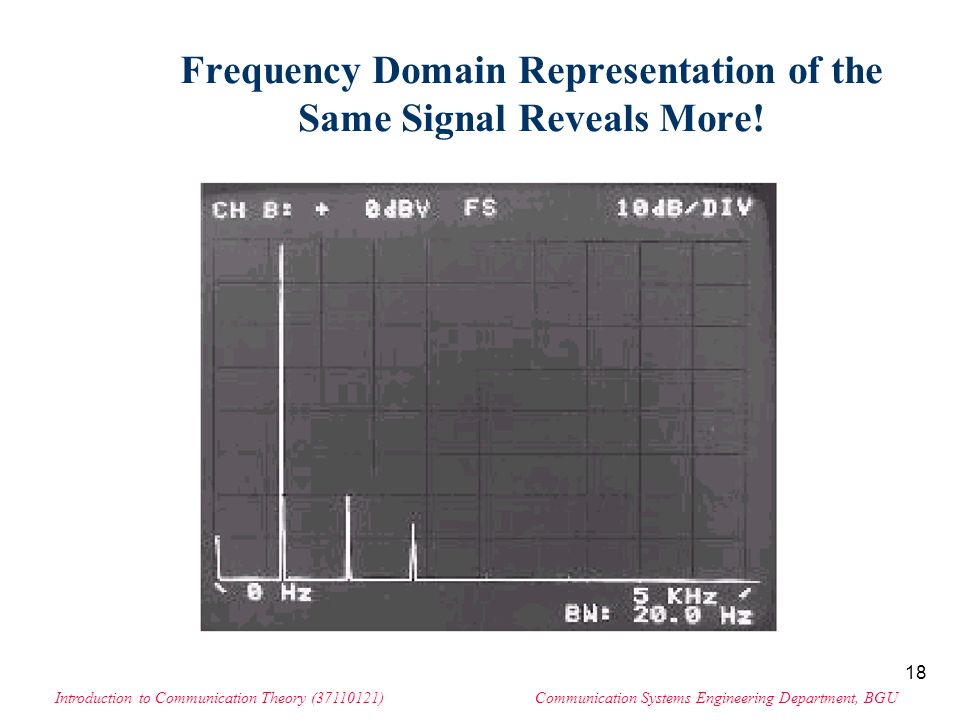 Frequency Domain Representation of the Same Signal Reveals More!

CH B: + 0dBV FS 10dB/DIV

0 Hz

5 KHz

BW: 20.0 Hz

18

Introduction to Communication Theory (37110121)

Communication Systems Engineering Department, BGU